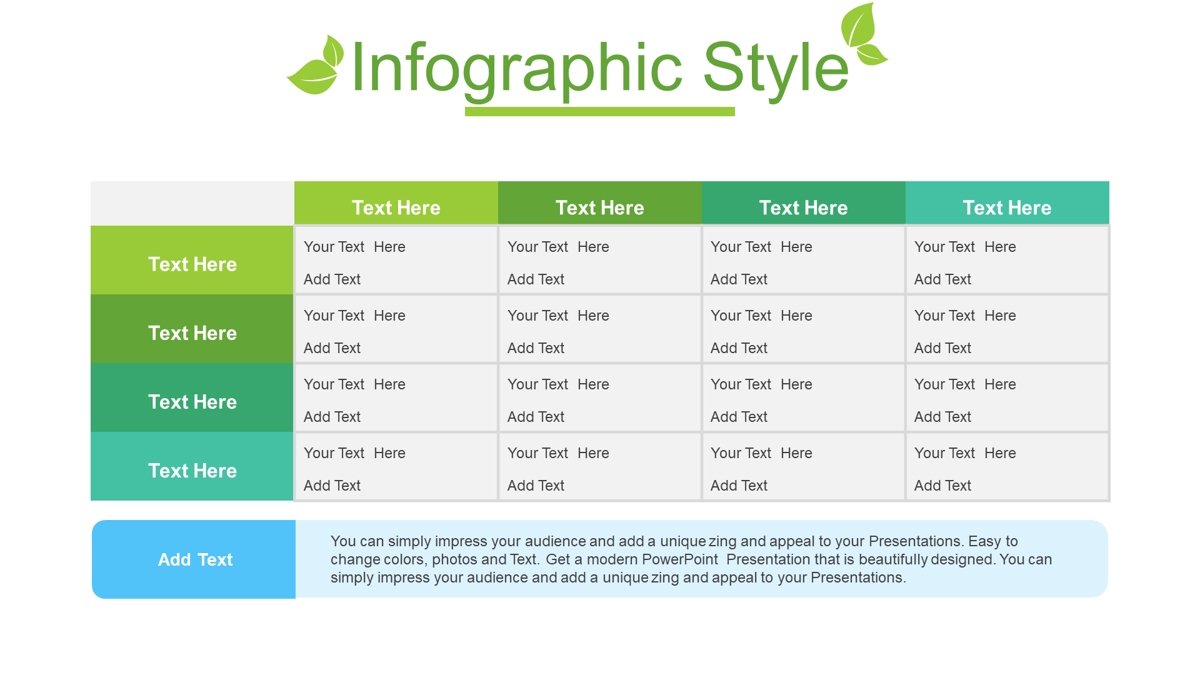 Infographic Style

| | Text Here | Text Here | Text Here | Text Here |
|---|---|---|---|---|
| Text Here | Your Text Here Add Text | Your Text Here Add Text | Your Text Here Add Text | Your Text Here Add Text |
| Text Here | Your Text Here Add Text | Your Text Here Add Text | Your Text Here Add Text | Your Text Here Add Text |
| Text Here | Your Text Here Add Text | Your Text Here Add Text | Your Text Here Add Text | Your Text Here Add Text |
| Text Here | Your Text Here Add Text | Your Text Here Add Text | Your Text Here Add Text | Your Text Here Add Text |

Add Text

You can simply impress your audience and add a unique zing and appeal to your Presentations. Easy to change colors, photos and Text. Get a modern PowerPoint Presentation that is beautifully designed. You can simply impress your audience and add a unique zing and appeal to your Presentations.